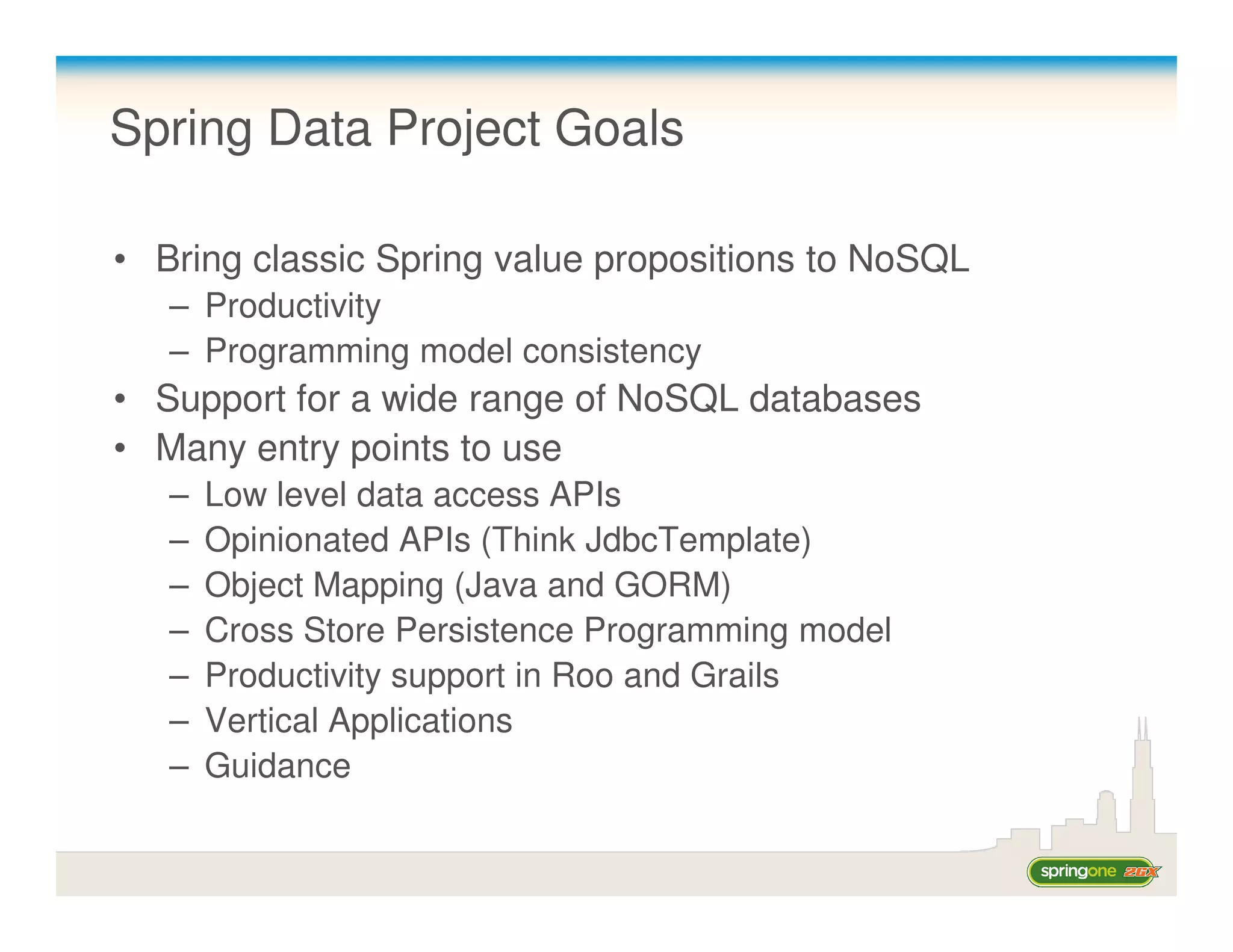 Spring Data Project Goals

• Bring classic Spring value propositions to NoSQL
– Productivity
– Programming model consistency
• Support for a wide range of NoSQL databases
• Many entry points to use
– Low level data access APIs
– Opinionated APIs (Think JdbcTemplate)
– Object Mapping (Java and GORM)
– Cross Store Persistence Programming model
– Productivity support in Roo and Grails
– Vertical Applications
– Guidance

springone 2GX